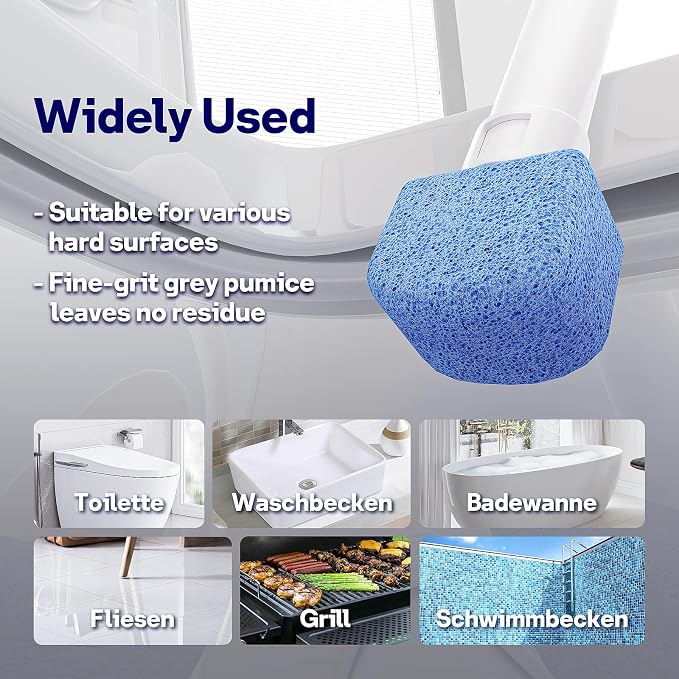 Widely Used

- Suitable for various hard surfaces

- Fine-grit grey pumice leaves no residue

Toilette

Waschbecken

Badewanne

Fliesen

Grill

Schwimmbecken